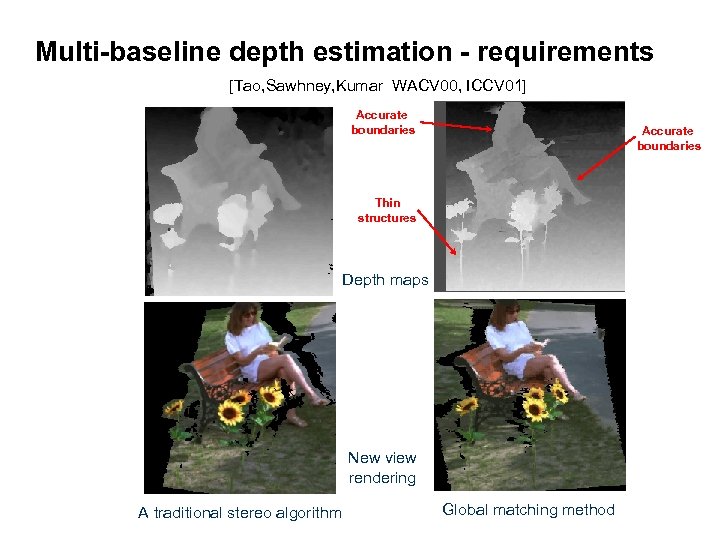 Multi-baseline depth estimation - requirements

[Tao,Sawhney,Kumar WACV00, ICCV01]

Accurate boundaries

Accurate boundaries

Thin structures

Depth maps

New view rendering

A traditional stereo algorithm

Global matching method